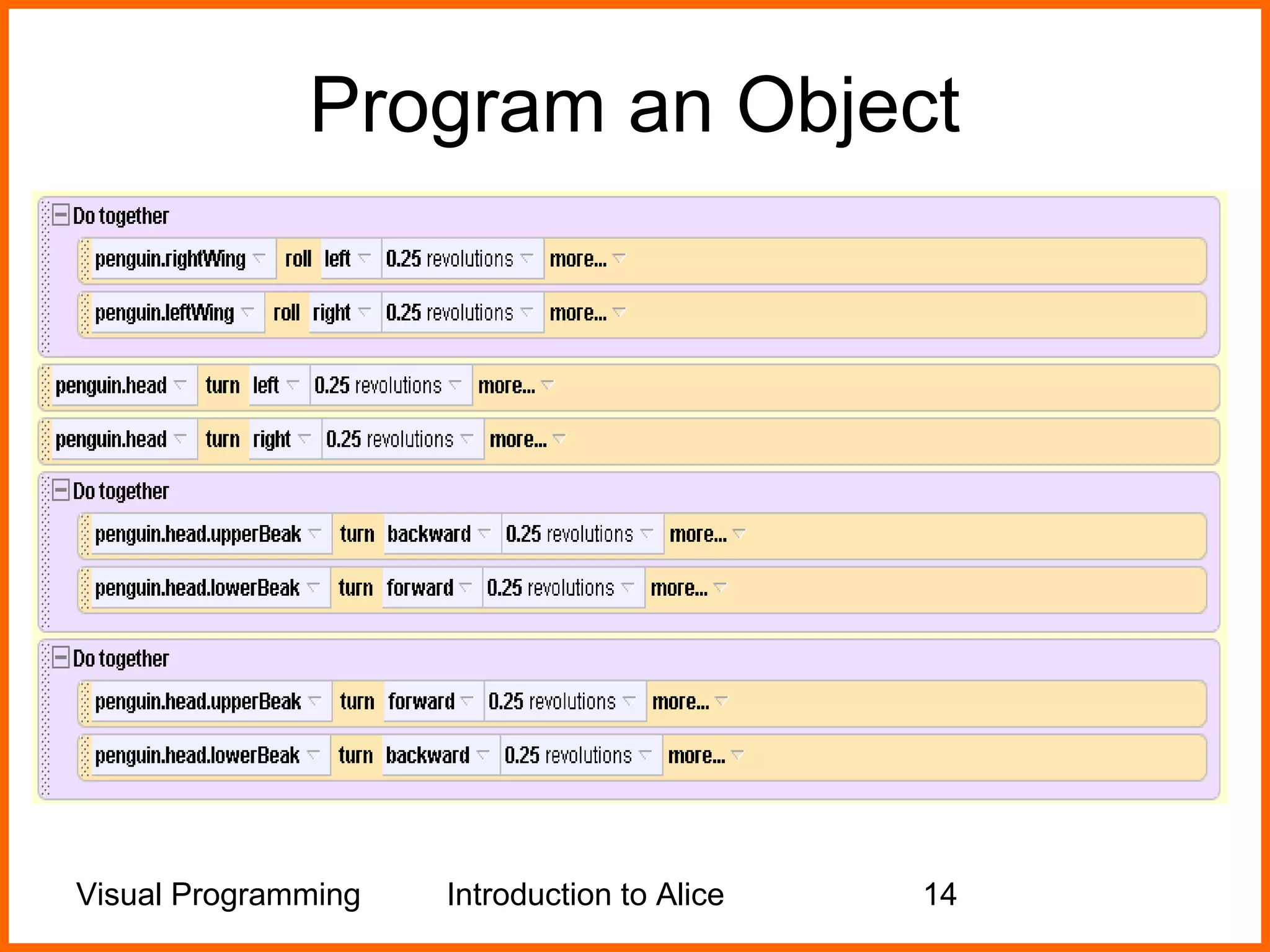 Program an Object

Do together
penguin.rightWing roll left 0.25 revolutions more...
penguin.leftWing roll right 0.25 revolutions more...
penguin.head turn left 0.25 revolutions more...
penguin.head turn right 0.25 revolutions more...
Do together
penguin.head.upperBeak turn backward 0.25 revolutions more...
penguin.head.lowerBeak turn forward 0.25 revolutions more...
Do together
penguin.head.upperBeak turn forward 0.25 revolutions more...
penguin.head.lowerBeak turn backward 0.25 revolutions more...

Visual Programming Introduction to Alice 14